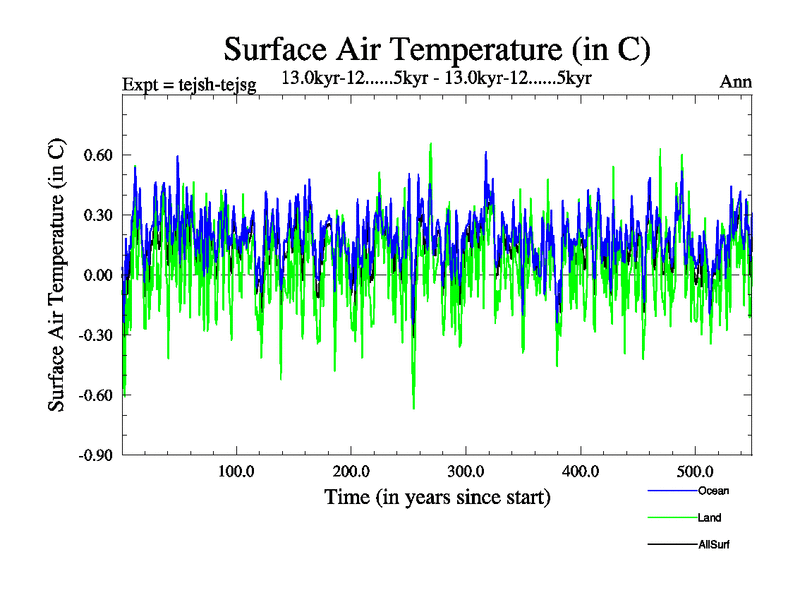 Surface Air Temperature (in C)

Expt = tejsh-tejsg

13.0kyr-12......5kyr - 13.0kyr-12......5kyr

Ann

Surface Air Temperature (in C)

0.60
0.30
0.00
-0.30
-0.60
-0.90

100.0
200.0
300.0
400.0
500.0

Time (in years since start)

Ocean
Land
AllSurf